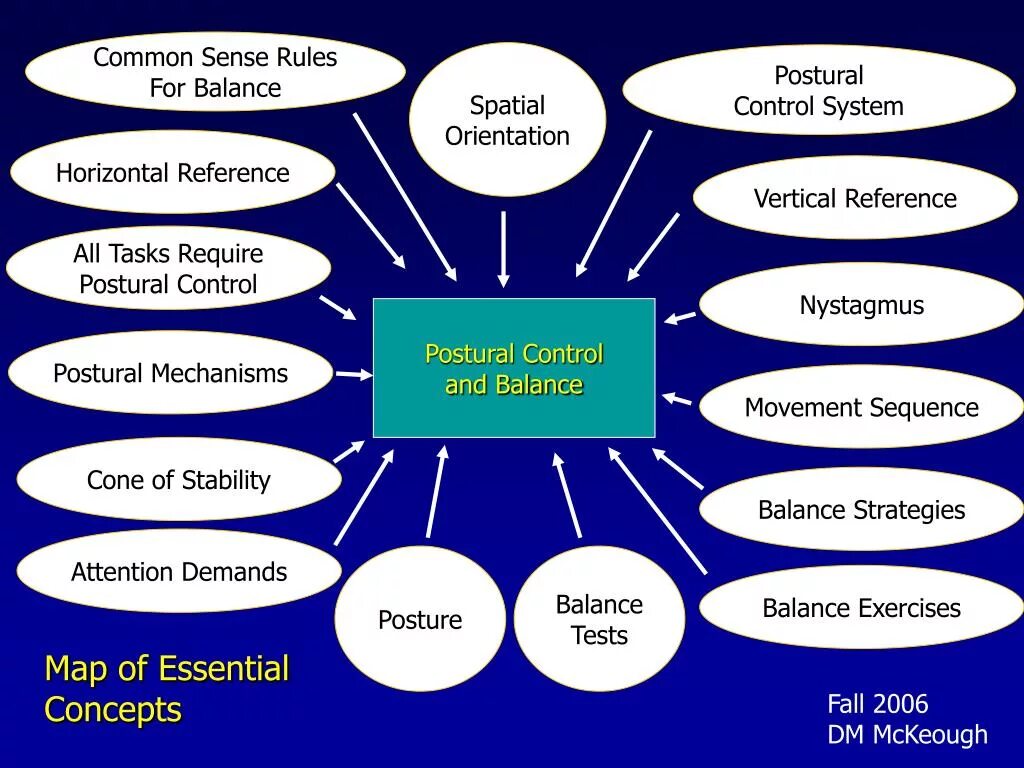 Common Sense Rules For Balance

Spatial Orientation

Postural Control System

Horizontal Reference

Vertical Reference

All Tasks Require Postural Control

Nystagmus

Postural Control and Balance

Postural Mechanisms

Movement Sequence

Cone of Stability

Balance Strategies

Attention Demands

Posture

Balance Tests

Balance Exercises

Map of Essential Concepts

Fall 2006
DM McKeough